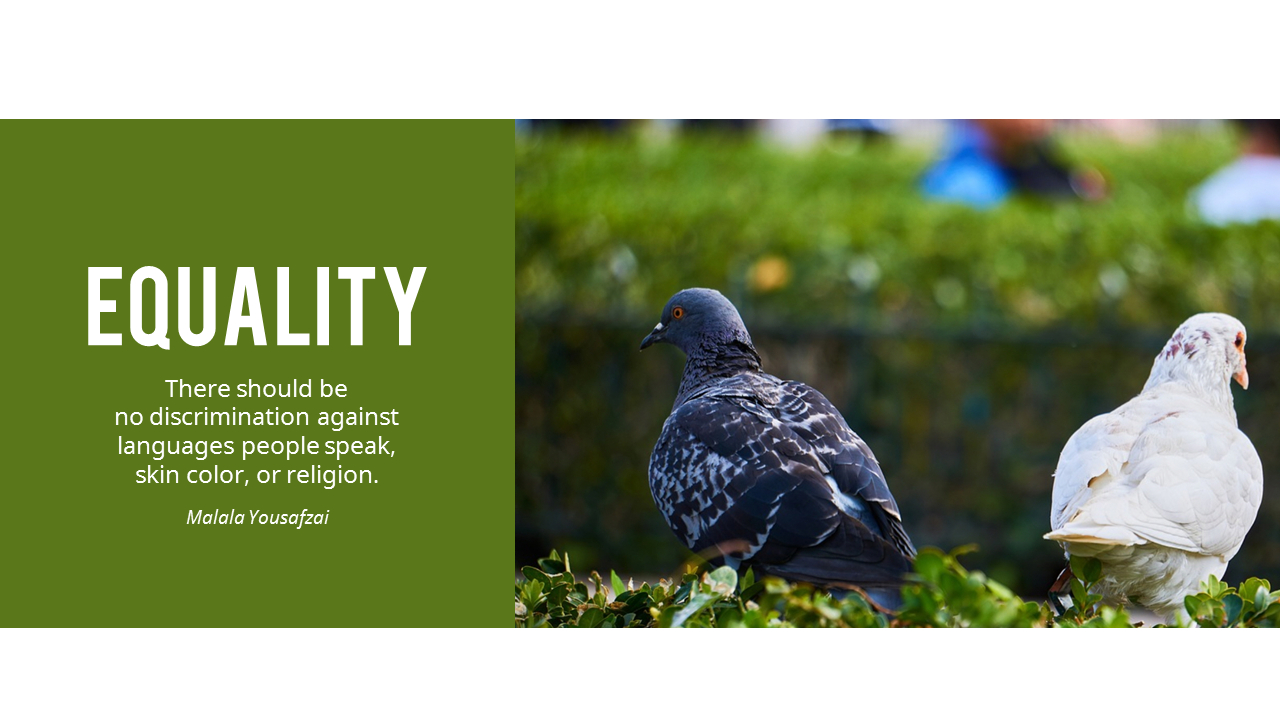 EQUALITY

There should be no discrimination against languages people speak, skin color, or religion.

Malala Yousafzai